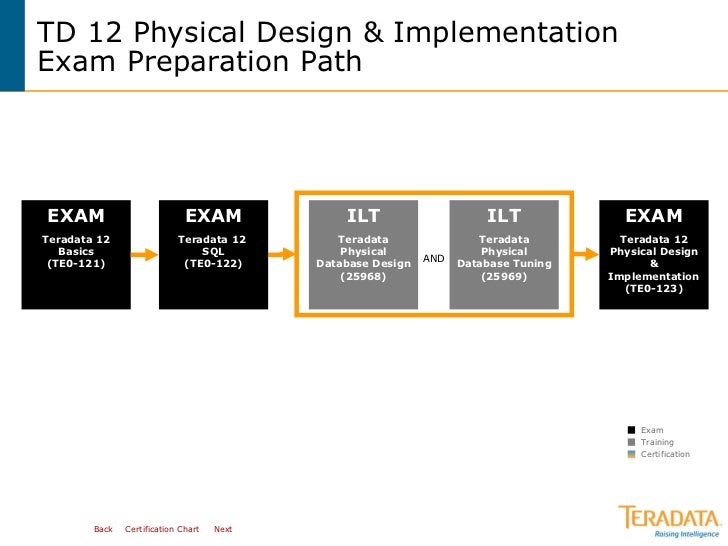 TD 12 Physical Design & Implementation Exam Preparation Path

EXAM
Teradata 12 Basics (TE0-121)

EXAM
Teradata 12 SQL (TE0-122)

ILT
Teradata Physical Database Design (25968)

AND

ILT
Teradata Physical Database Tuning (25969)

EXAM
Teradata 12 Physical Design & Implementation (TE0-123)

Exam
Training
Certification

Back Certification Chart Next

TERADATA
Raising Intelligence